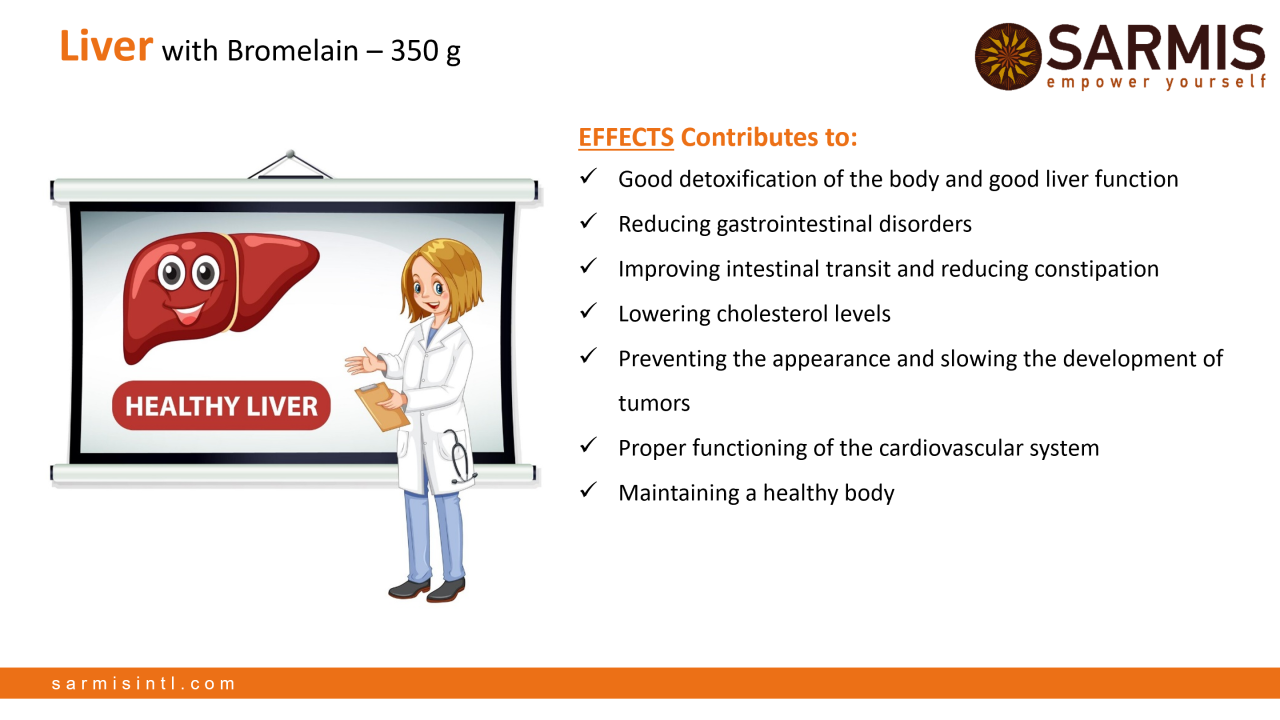 Liver with Bromelain – 350 g

SARMIS
empower yourself

HEALTHY LIVER

EFFECTS Contributes to:

✓ Good detoxification of the body and good liver function
✓ Reducing gastrointestinal disorders
✓ Improving intestinal transit and reducing constipation
✓ Lowering cholesterol levels
✓ Preventing the appearance and slowing the development of tumors
✓ Proper functioning of the cardiovascular system
✓ Maintaining a healthy body

sarmisintl.com